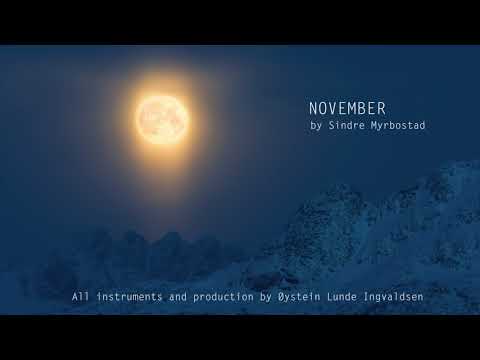 NOVEMBER
by Sindre Myrbostad

All instruments and production by Øystein Lunde Ingvaldsen